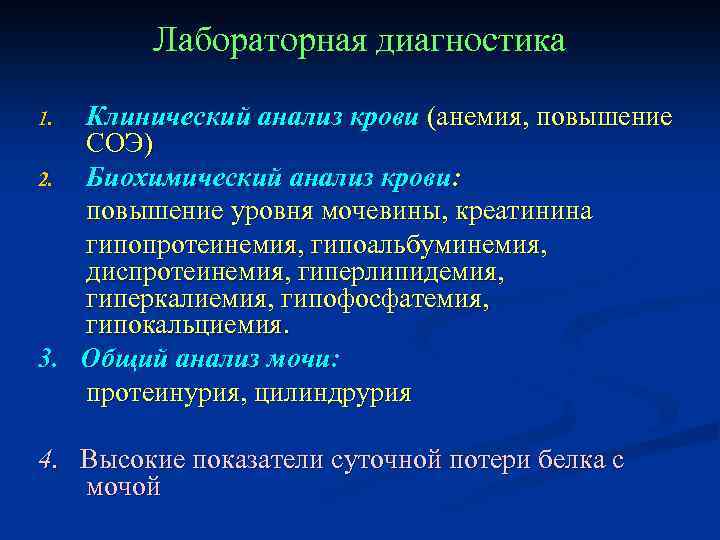 Лабораторная диагностика

1. Клинический анализ крови (анемия, повышение СОЭ)

2. Биохимический анализ крови:

повышение уровня мочевины, креатинина

гипопротеинемия, гипоальбуминемия, диспротеинемия, гиперлипидемия, гиперкалиемия, гипофосфатемия, гипокальциемия.

3. Общий анализ мочи:

протеинурия, цилиндрурия

4. Высокие показатели суточной потери белка с мочой